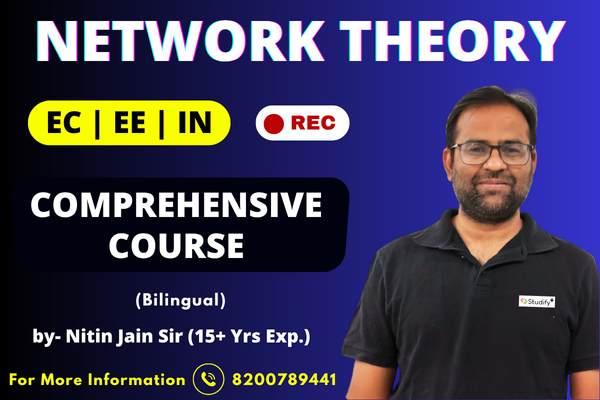 NETWORK THEORY

EC | EE | IN

REC

COMPREHENSIVE COURSE

(Bilingual)

by- Nitin Jain Sir (15+ Yrs Exp.)

For More Information 8200789441

Studify